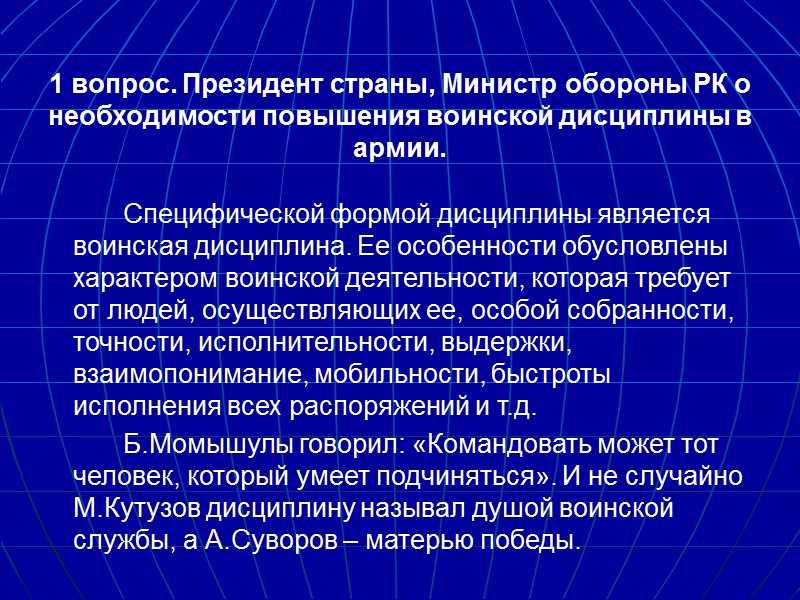 1 вопрос. Президент страны, Министр обороны РК о необходимости повышения воинской дисциплины в армии.

Специфической формой дисциплины является воинская дисциплина. Ее особенности обусловлены характером воинской деятельности, которая требует от людей, осуществляющих ее, особой собранности, точности, исполнительности, выдержки, взаимопонимание, мобильности, быстроты исполнения всех распоряжений и т.д.

Б.Момышулы говорил: «Командовать может тот человек, который умеет подчиняться». И не случайно М.Кутузов дисциплину называл душой воинской службы, а А.Суворов – матерью победы.